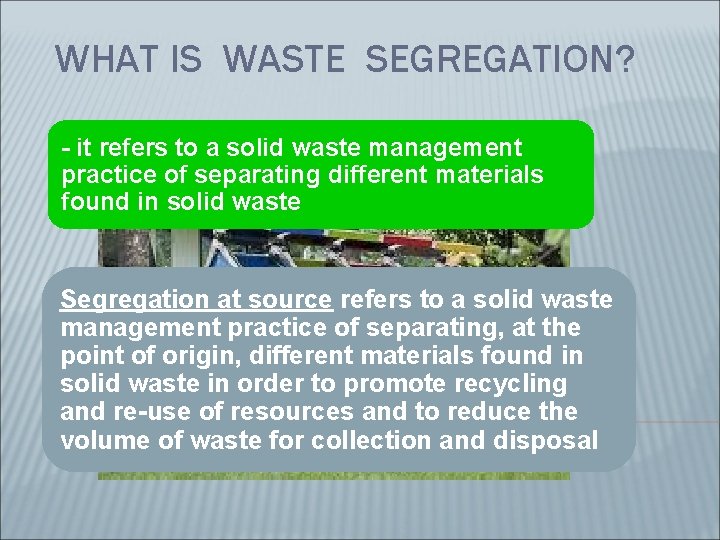 WHAT IS WASTE SEGREGATION?

- it refers to a solid waste management practice of separating different materials found in solid waste

Segregation at source refers to a solid waste management practice of separating, at the point of origin, different materials found in solid waste in order to promote recycling and re-use of resources and to reduce the volume of waste for collection and disposal